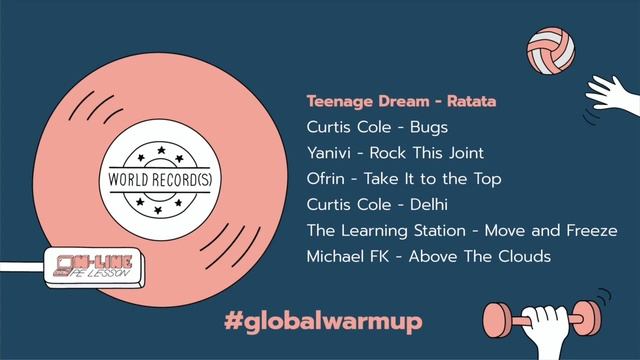 WORLD RECORD(S)

ON-LINE PE LESSON

Teenage Dream - Ratata
Curtis Cole - Bugs
Yanivi - Rock This Joint
Ofrin - Take It to the Top
Curtis Cole - Delhi
The Learning Station - Move and Freeze
Michael FK - Above The Clouds

#globalwarmup